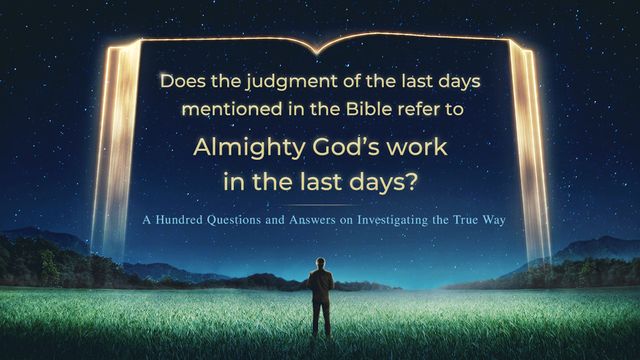 Does the judgment of the last days mentioned in the Bible refer to

Almighty God's work in the last days?

A Hundred Questions and Answers on Investigating the True Way